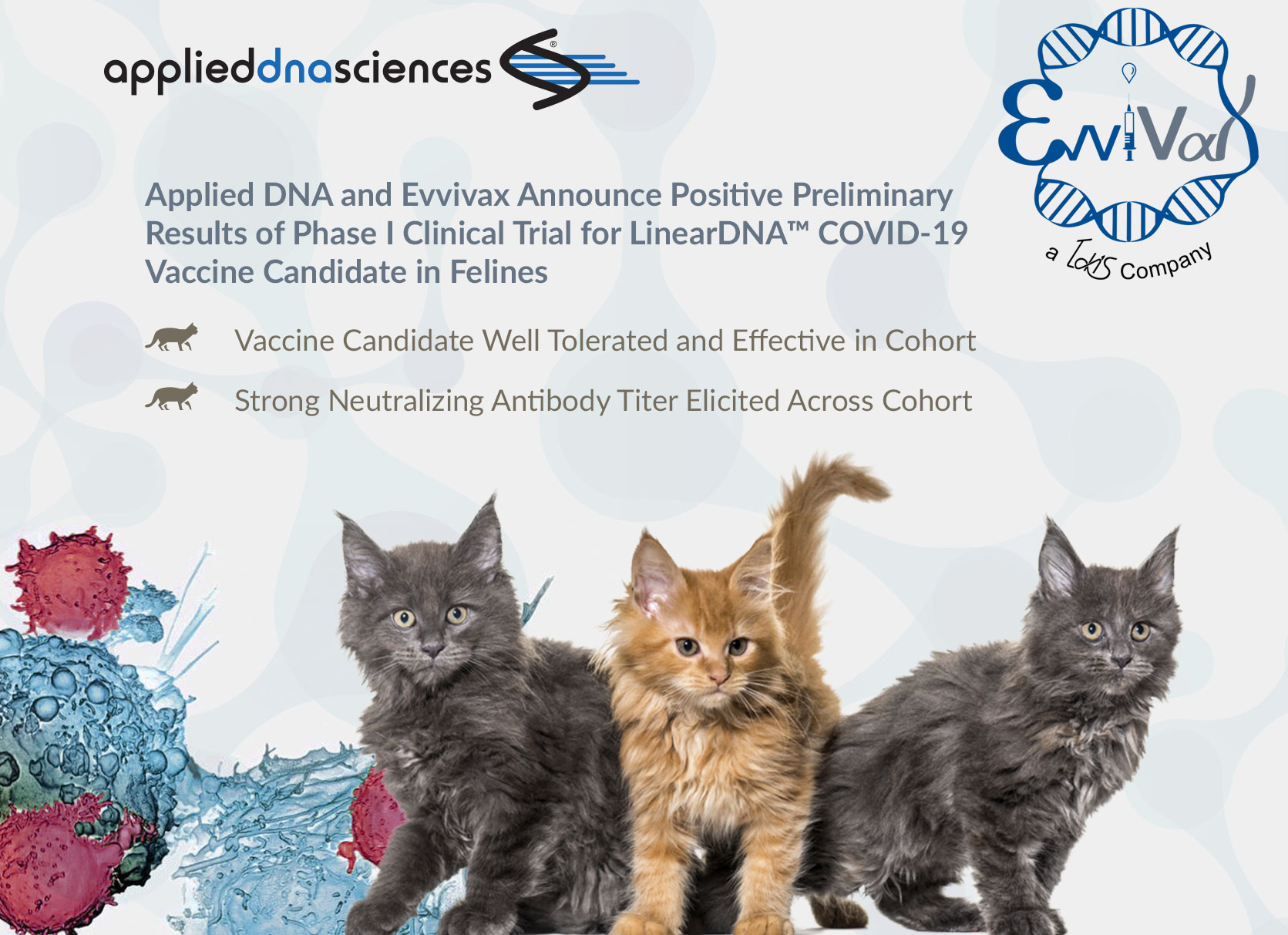 applieddnasciences®

EvviVax

a Takis Company

Applied DNA and Evvivax Announce Positive Preliminary Results of Phase I Clinical Trial for LinearDNA™ COVID-19 Vaccine Candidate in Felines

Vaccine Candidate Well Tolerated and Effective in Cohort

Strong Neutralizing Antibody Titer Elicited Across Cohort